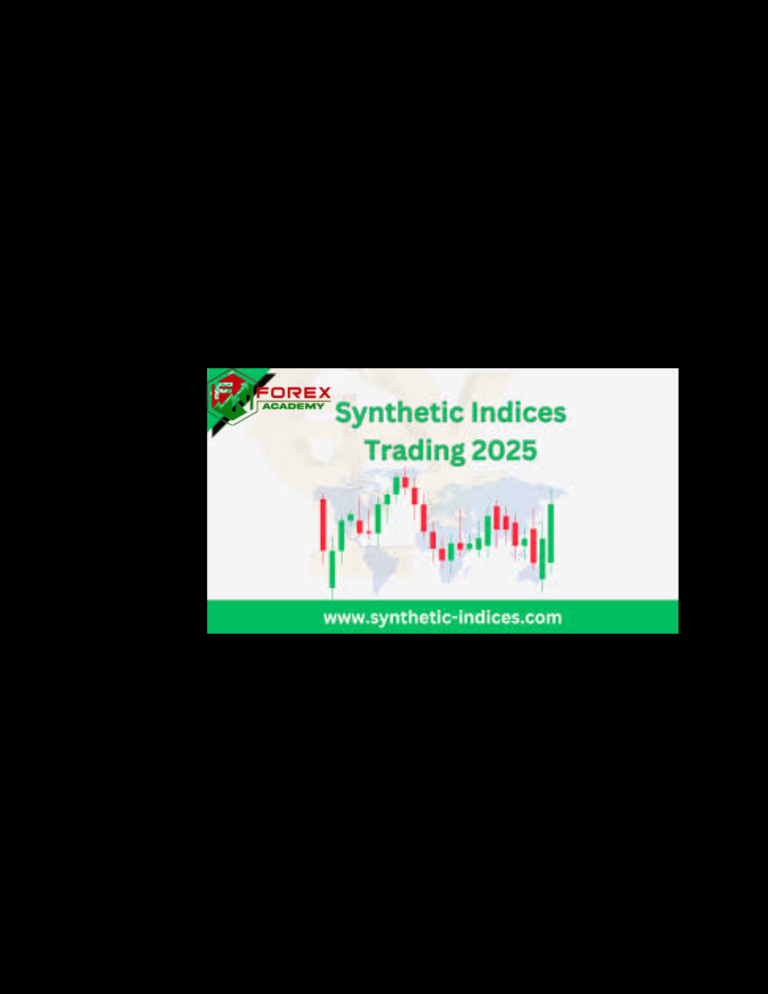 FOREX
ACADEMY

Synthetic Indices
Trading 2025

www.synthetic-indices.com